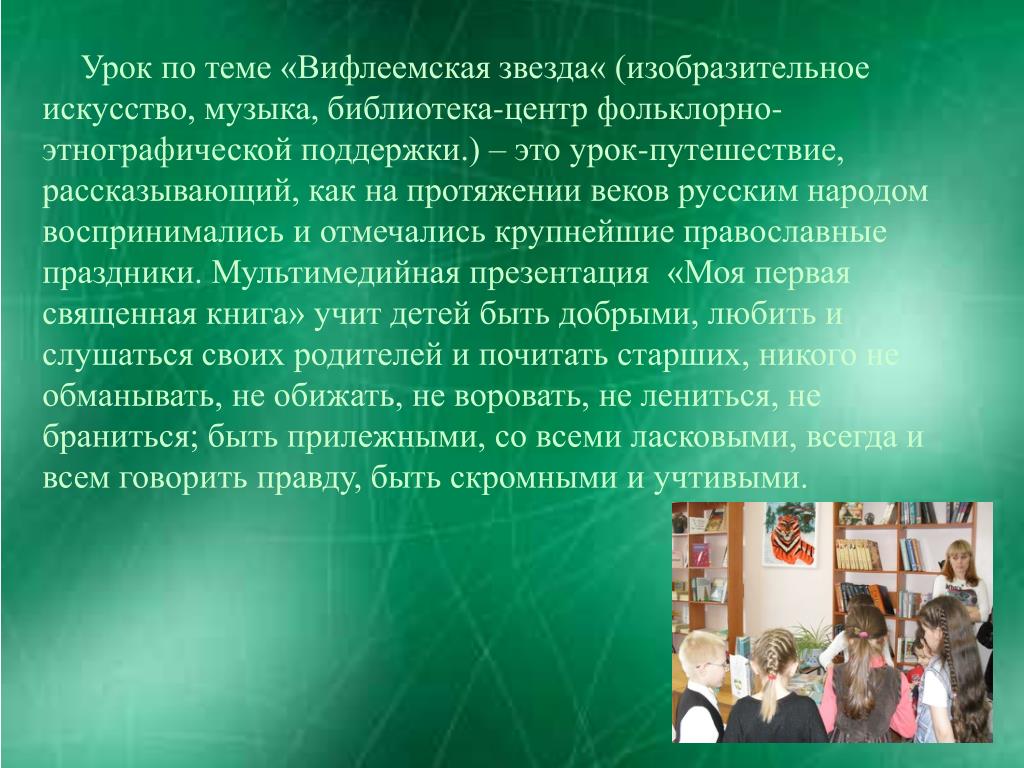 Урок по теме «Вифлеемская звезда« (изобразительное искусство, музыка, библиотека-центр фольклорно-этнографической поддержки.) – это урок-путешествие, рассказывающий, как на протяжении веков русским народом воспринимались и отмечались крупнейшие православные праздники. Мультимедийная презентация «Моя первая священная книга» учит детей быть добрыми, любить и слушаться своих родителей и почитать старших, никого не обманывать, не обижать, не воровать, не лениться, не браниться; быть прилежными, со всеми ласковыми, всегда и всем говорить правду, быть скромными и учтивыми.